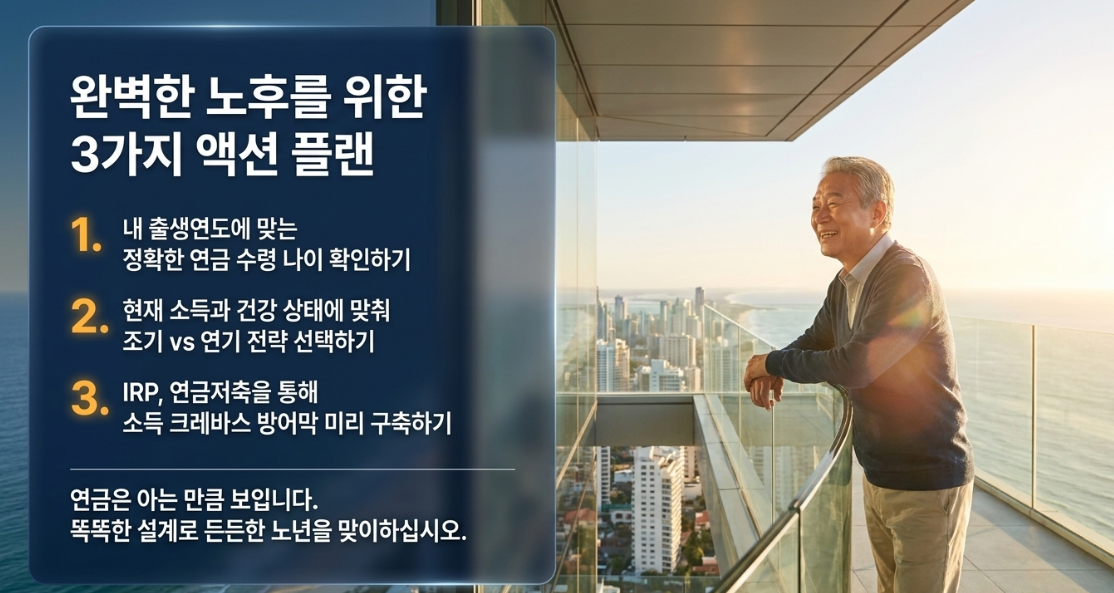 완벽한 노후를 위한
3가지 액션 플랜

1. 내 출생연도에 맞는
정확한 연금 수령 나이 확인하기

2. 현재 소득과 건강 상태에 맞춰
조기 vs 연기 전략 선택하기

3. IRP, 연금저축을 통해
소득 크레바스 방어막 미리 구축하기

연금은 아는 만큼 보입니다.
똑똑한 설계로 든든한 노년을 맞이하십시오.